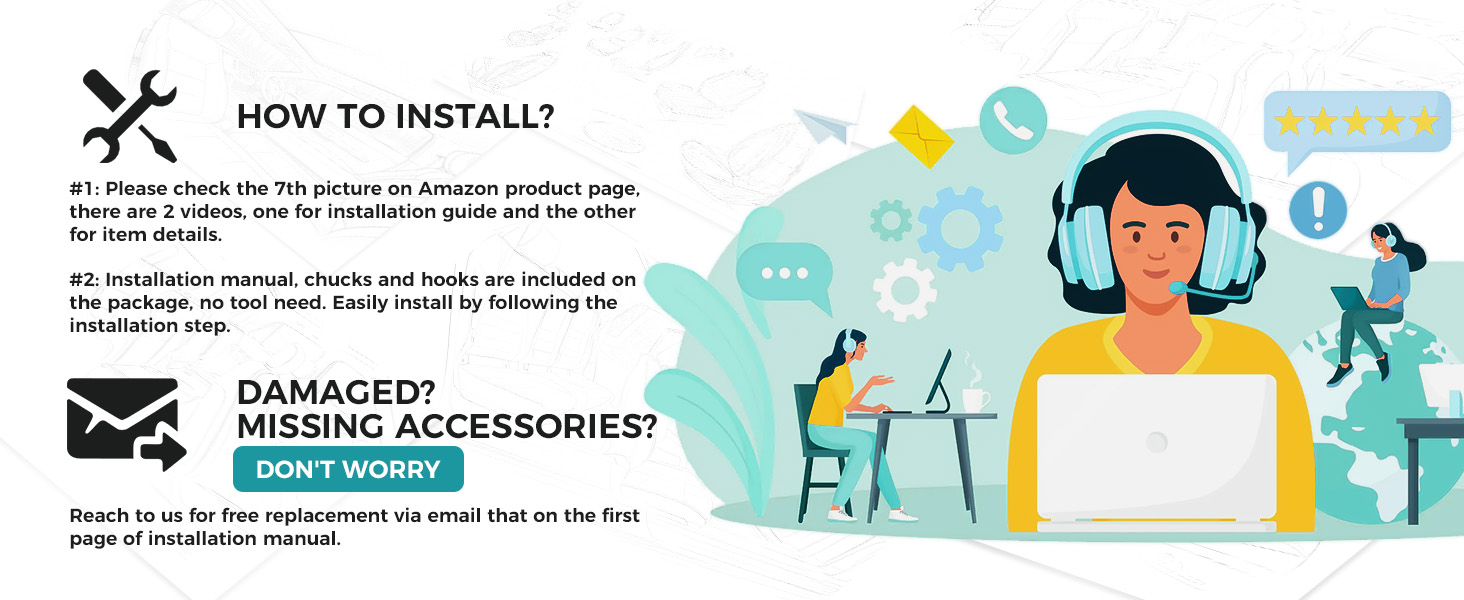 HOW TO INSTALL?

#1: Please check the 7th picture on Amazon product page, there are 2 videos, one for installation guide and the other for item details.

#2: Installation manual, chucks and hooks are included on the package, no tool need. Easily install by following the installation step.

DAMAGED?
MISSING ACCESSORIES?

DON'T WORRY

Reach to us for free replacement via email that on the first page of installation manual.